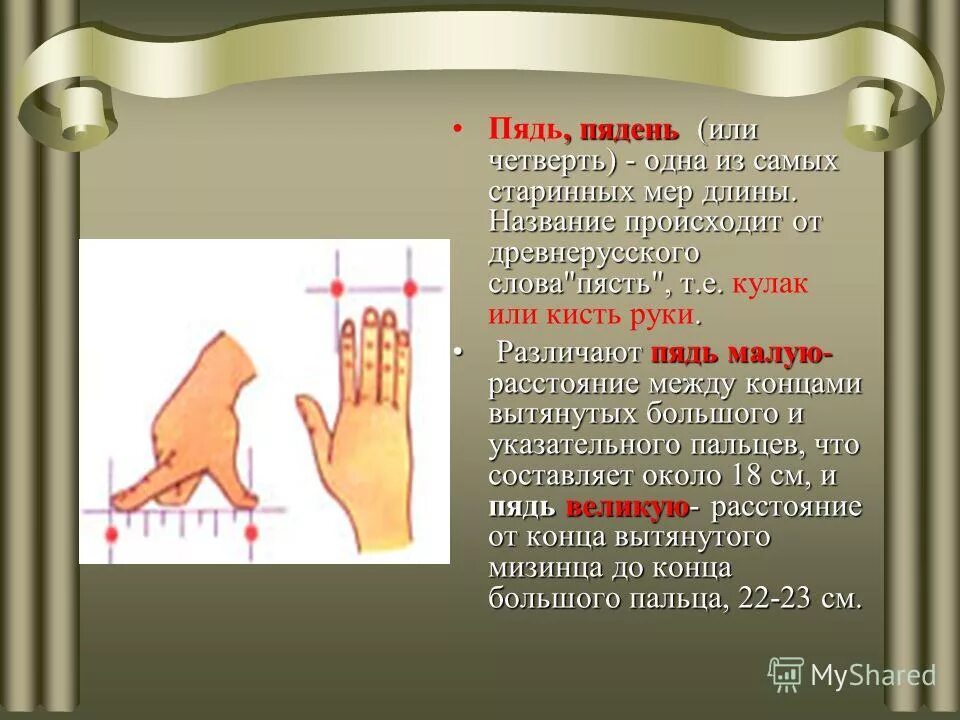 • Пядь, пядень (или четверть) - одна из самых старинных мер длины. Название происходит от древнерусского слова"пясть", т.е. кулак или кисть руки.

• Различают пядь малую- расстояние между концами вытянутых большого и указательного пальцев, что составляет около 18 см, и пядь великую- расстояние от конца вытянутого мизинца до конца большого пальца, 22-23 см.

MyShared